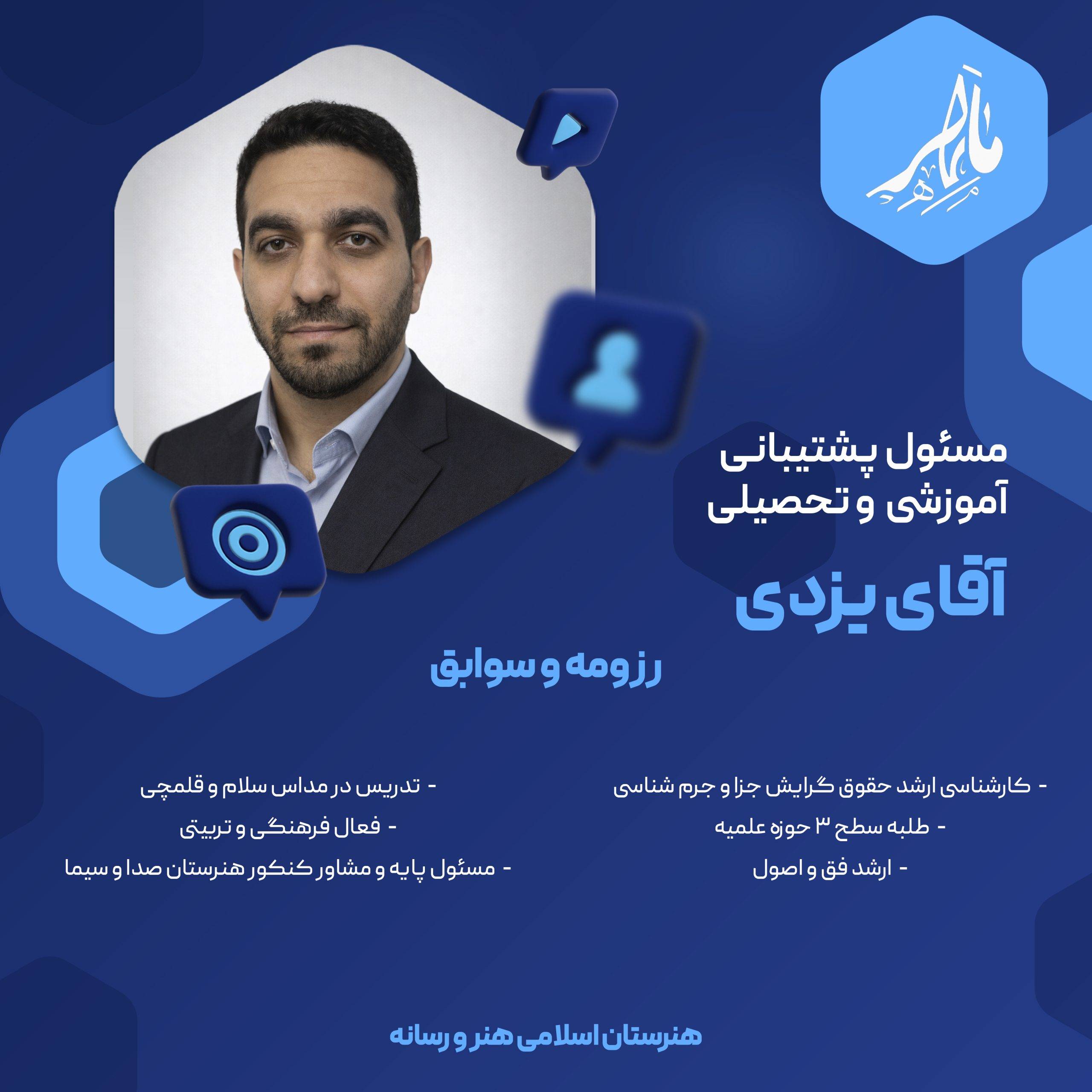 ماهر

مسئول پشتیبانی
آموزشی و تحصیلی

آقای یزدی

رزومه و سوابق

- کارشناسی ارشد حقوق گرایش جزا و جرم شناسی
- طلبه سطح ۳ حوزه علمیه
- ارشد فق و اصول

- تدریس در مداس سلام و قلمچی
- فعال فرهنگی و تربیتی
- مسئول پایه و مشاور کنکور هنرستان صدا و سیما

هنرستان اسلامی هنر و رسانه